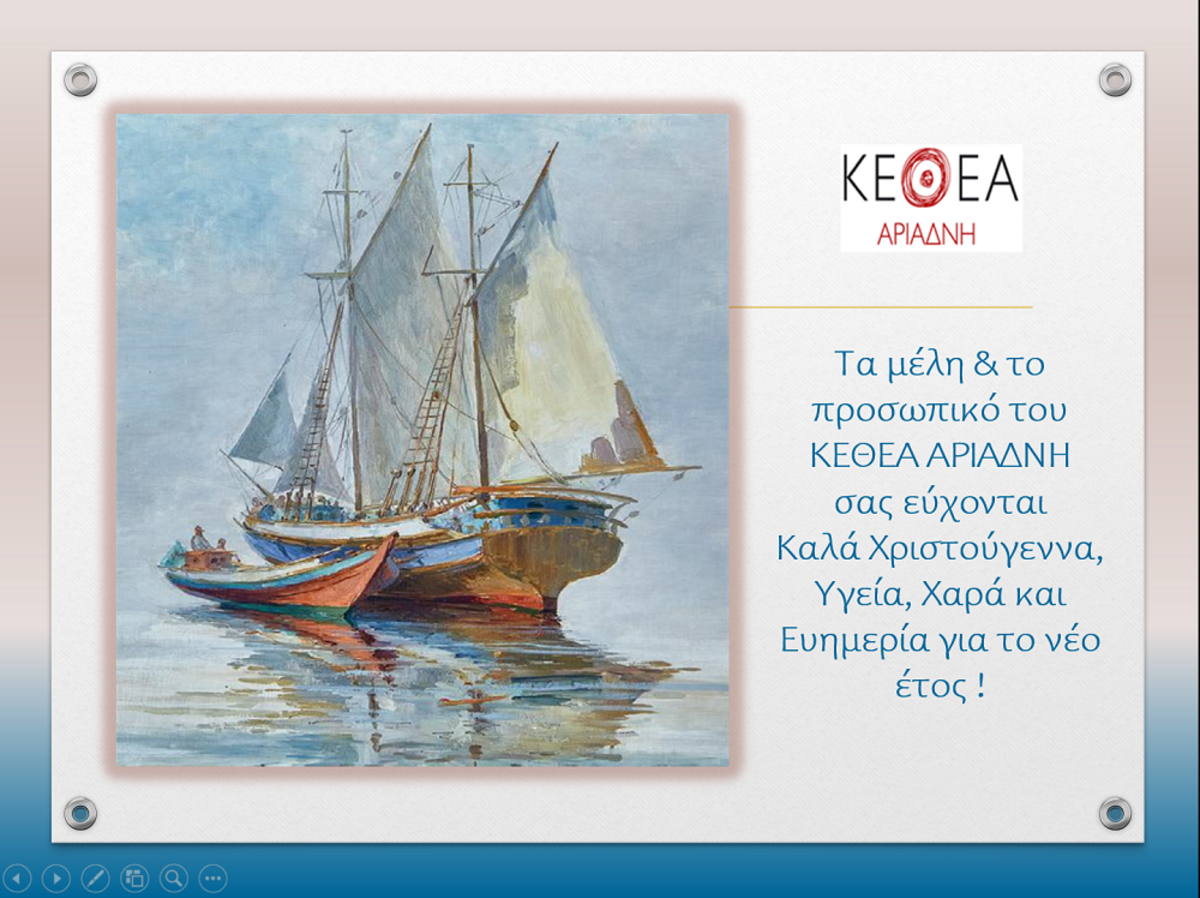 ΚΕΘΕΑ
ΑΡΙΑΔΝΗ

Τα μέλη & το προσωπικό του ΚΕΘΕΑ ΑΡΙΑΔΝΗ σας εύχονται Καλά Χριστούγεννα, Υγεία, Χαρά και Ευημερία για το νέο έτος !